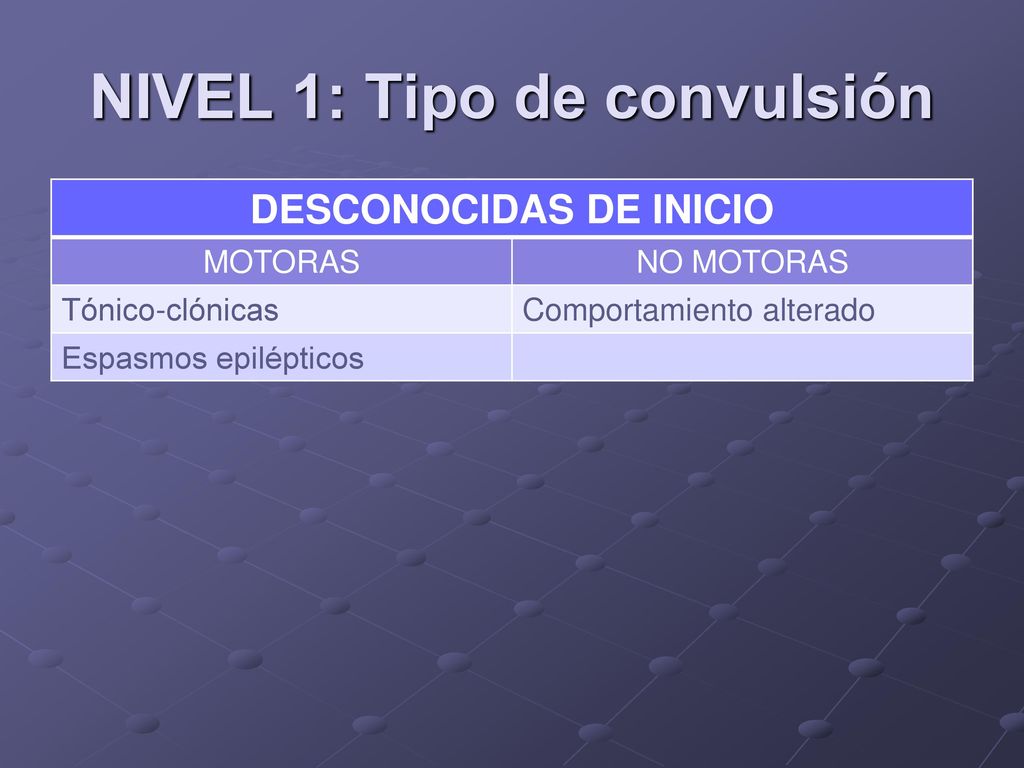 NIVEL 1: Tipo de convulsión

| DESCONOCIDAS DE INICIO | |
|---|---|
| MOTORAS | NO MOTORAS |
| Tónico-clónicas | Comportamiento alterado |
| Espasmos epilépticos | |